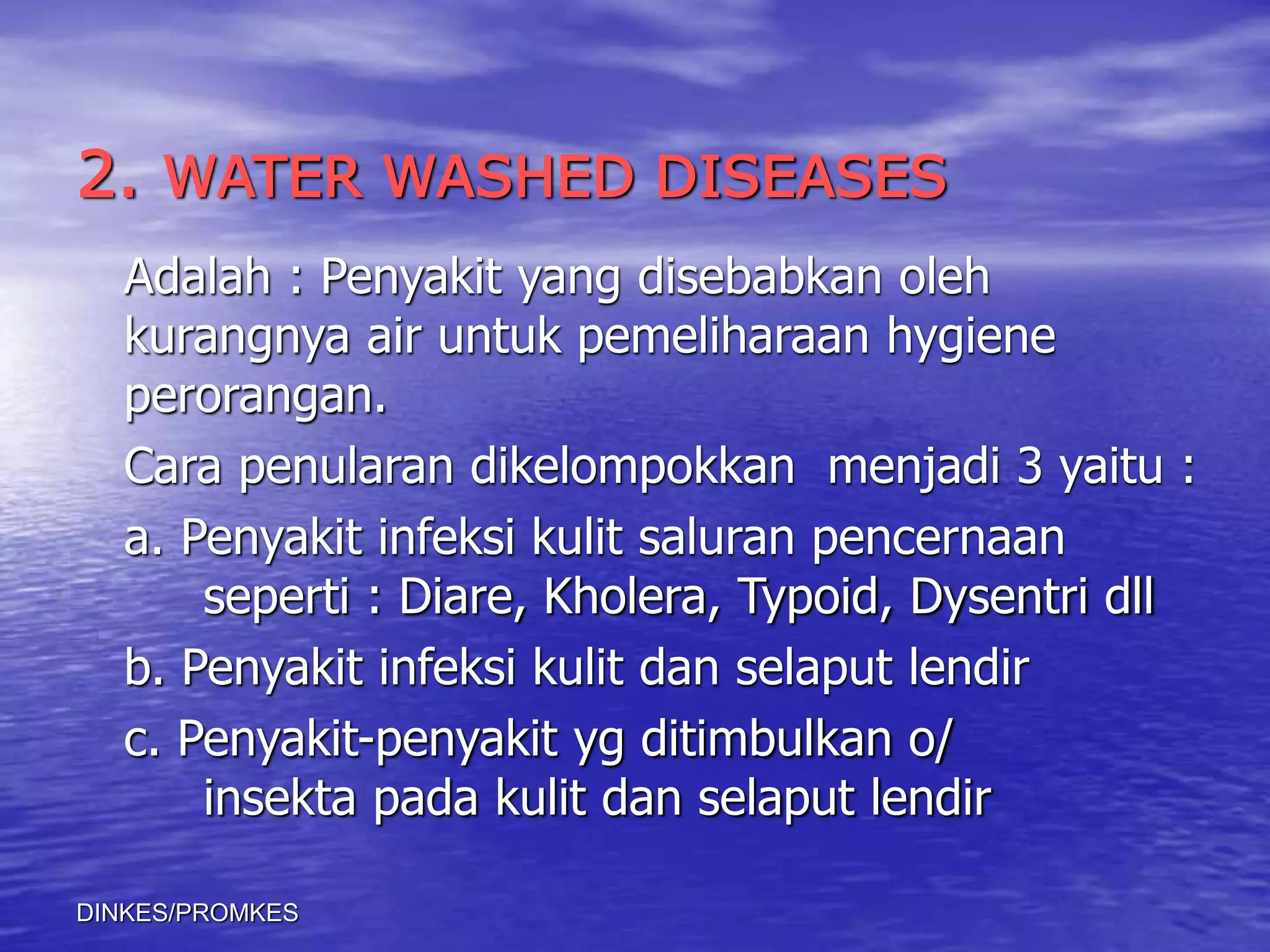 2. WATER WASHED DISEASES

Adalah : Penyakit yang disebabkan oleh kurangnya air untuk pemeliharaan hygiene perorangan.

Cara penularan dikelompokkan menjadi 3 yaitu :

a. Penyakit infeksi kulit saluran pencernaan seperti : Diare, Kholera, Typoid, Dysentri dll

b. Penyakit infeksi kulit dan selaput lendir

c. Penyakit-penyakit yg ditimbulkan o/ insekta pada kulit dan selaput lendir

DINKES/PROMKES